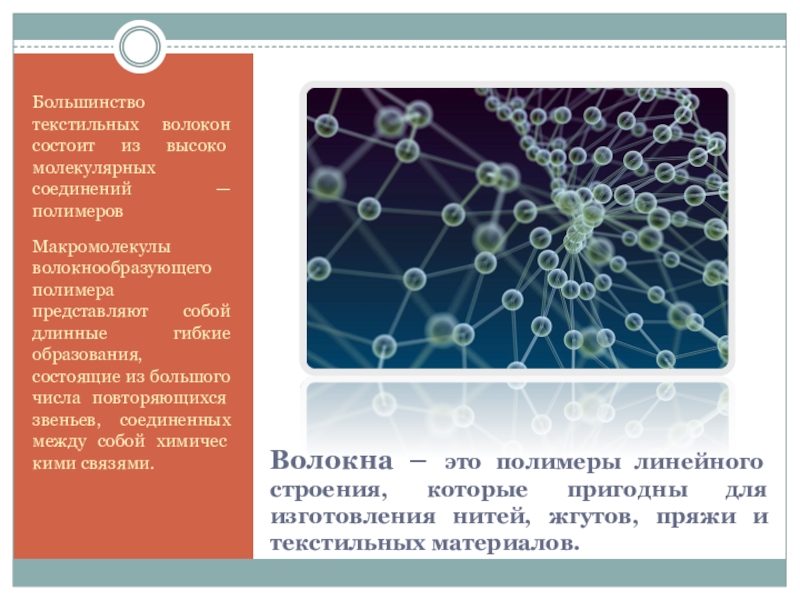 Большинство текстильных волокон состоит из высоко молекулярных соединений — полимеров

Макромолекулы волокнообразующего полимера представляют собой длинные гибкие образования, состоящие из большого числа повторяющихся звеньев, соединенных между собой химичес кими связями.

Волокна – это полимеры линейного строения, которые пригодны для изготовления нитей, жгутов, пряжи и текстильных материалов.